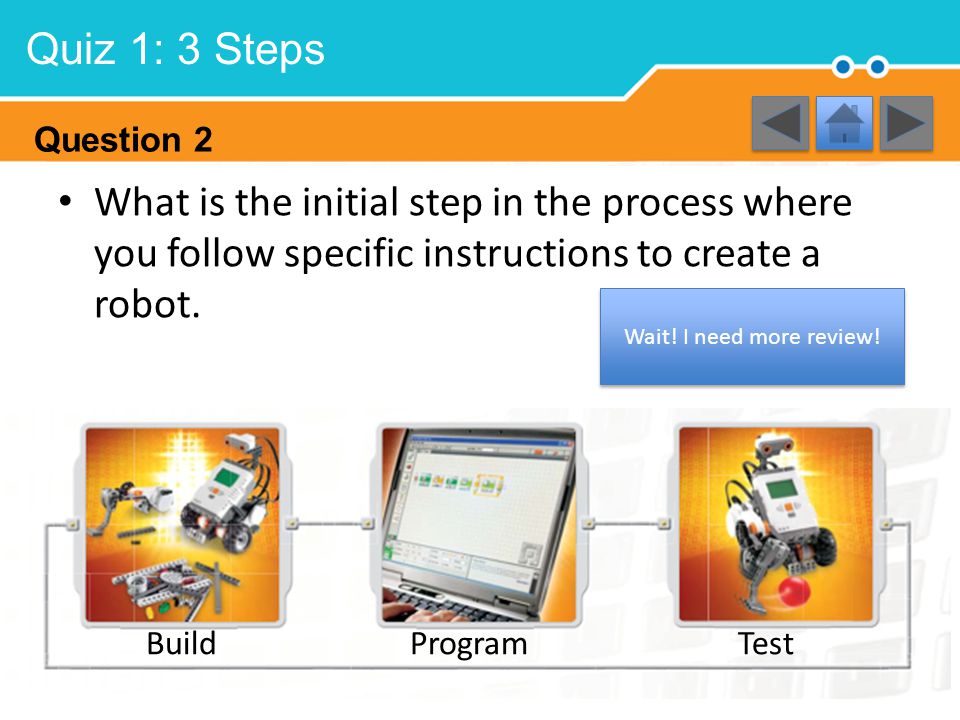 Quiz 1: 3 Steps

Question 2

• What is the initial step in the process where you follow specific instructions to create a robot.

Wait! I need more review!

Build

Program

Test